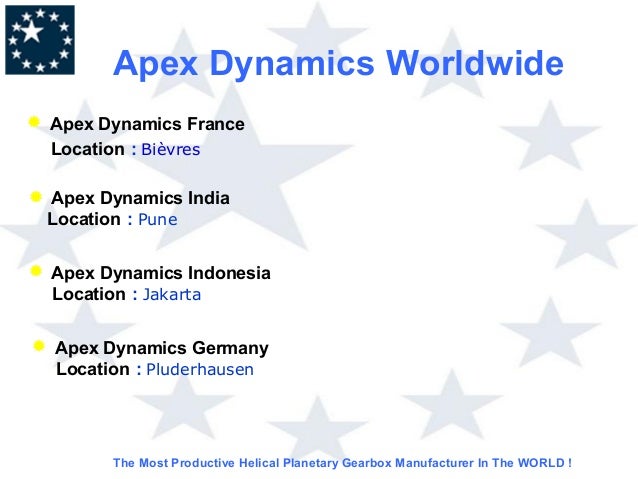 Apex Dynamics Worldwide

Apex Dynamics France
Location : Bièvres

Apex Dynamics India
Location : Pune

Apex Dynamics Indonesia
Location : Jakarta

Apex Dynamics Germany
Location : Pluderhausen

The Most Productive Helical Planetary Gearbox Manufacturer In The WORLD !